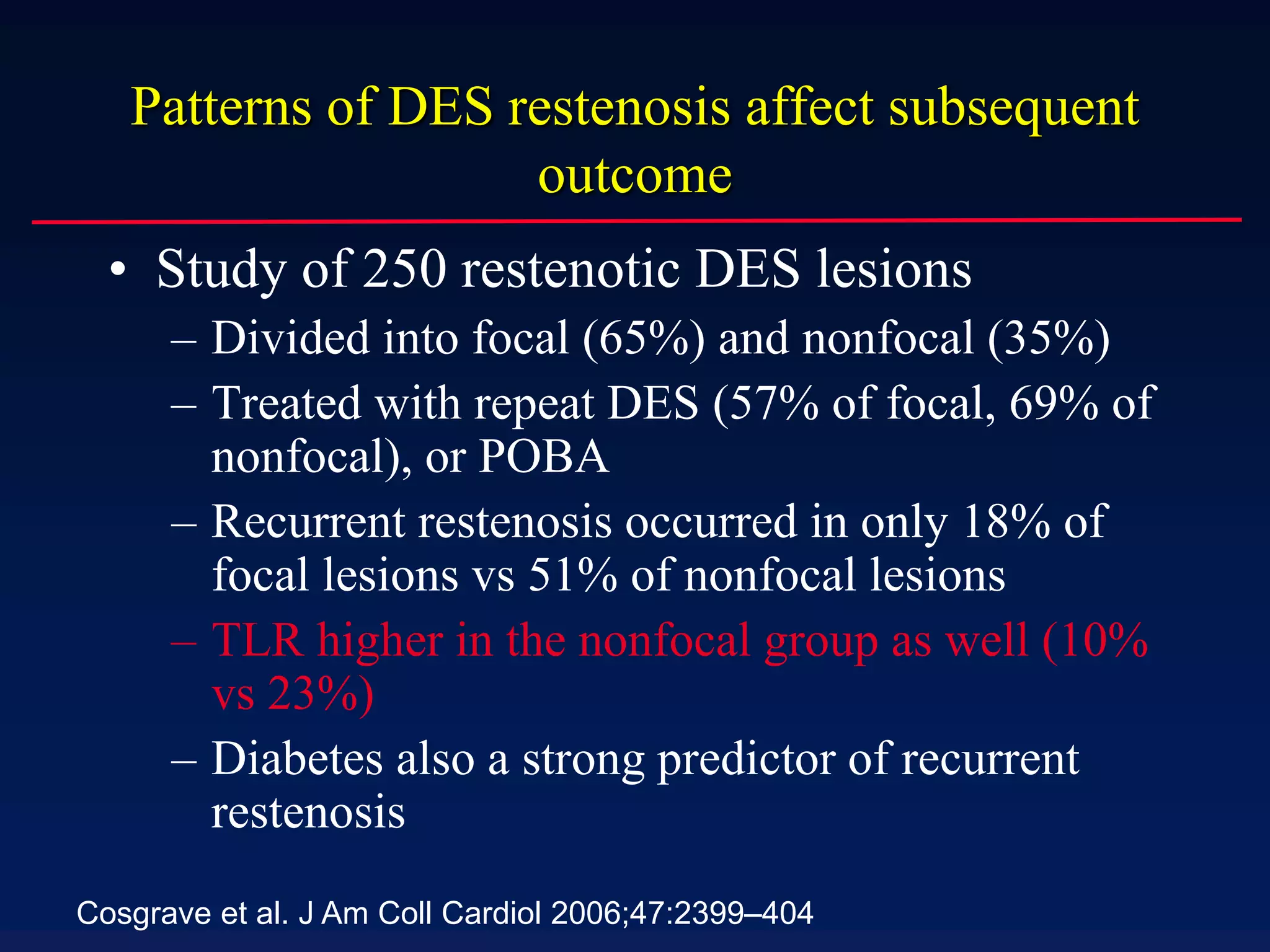 Patterns of DES restenosis affect subsequent outcome

• Study of 250 restenotic DES lesions
– Divided into focal (65%) and nonfocal (35%)
– Treated with repeat DES (57% of focal, 69% of nonfocal), or POBA
– Recurrent restenosis occurred in only 18% of focal lesions vs 51% of nonfocal lesions
– TLR higher in the nonfocal group as well (10% vs 23%)
– Diabetes also a strong predictor of recurrent restenosis

Cosgrave et al. J Am Coll Cardiol 2006;47:2399–404